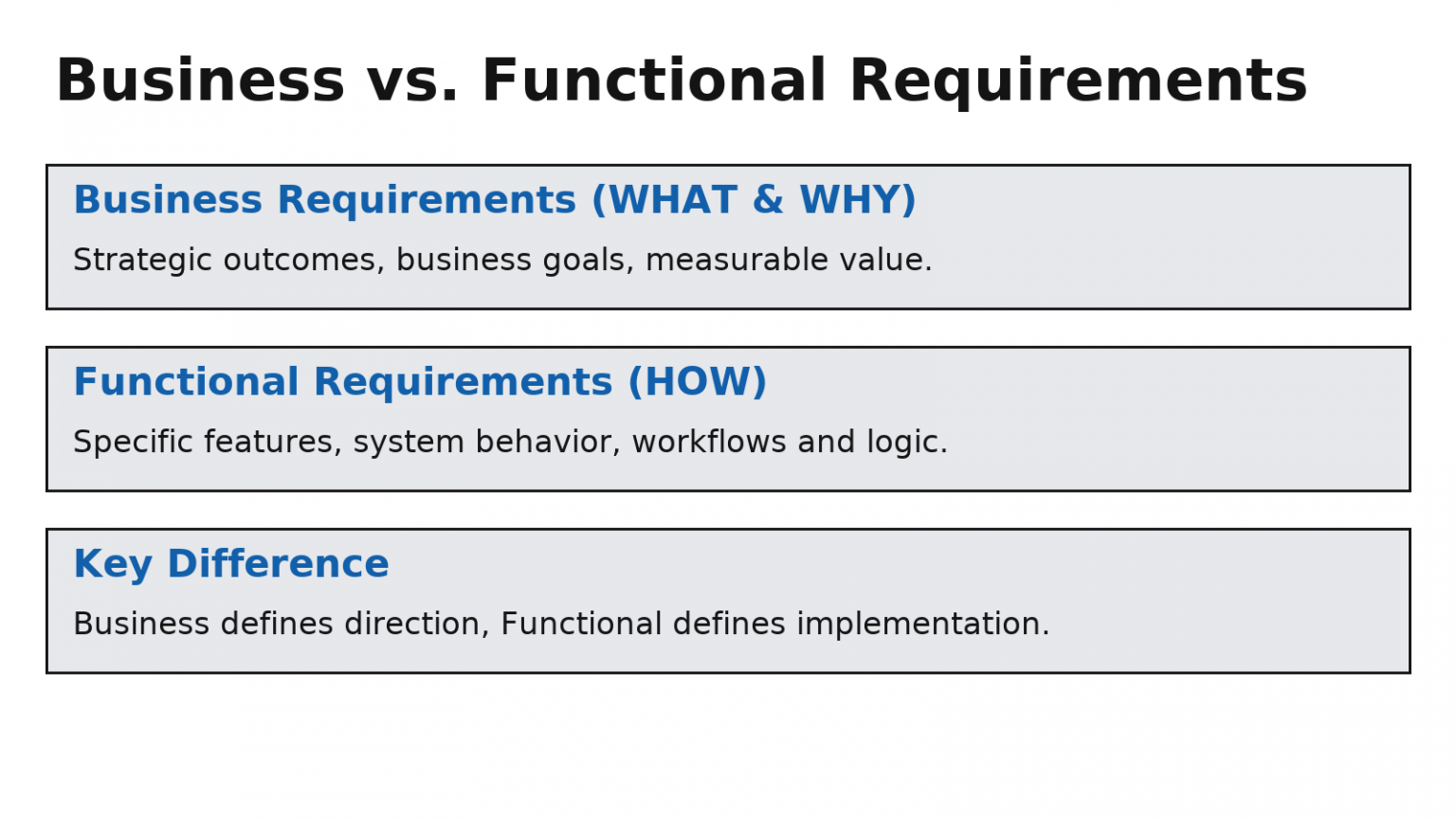 Business vs. Functional Requirements

Business Requirements (WHAT & WHY)

Strategic outcomes, business goals, measurable value.

Functional Requirements (HOW)

Specific features, system behavior, workflows and logic.

Key Difference

Business defines direction, Functional defines implementation.